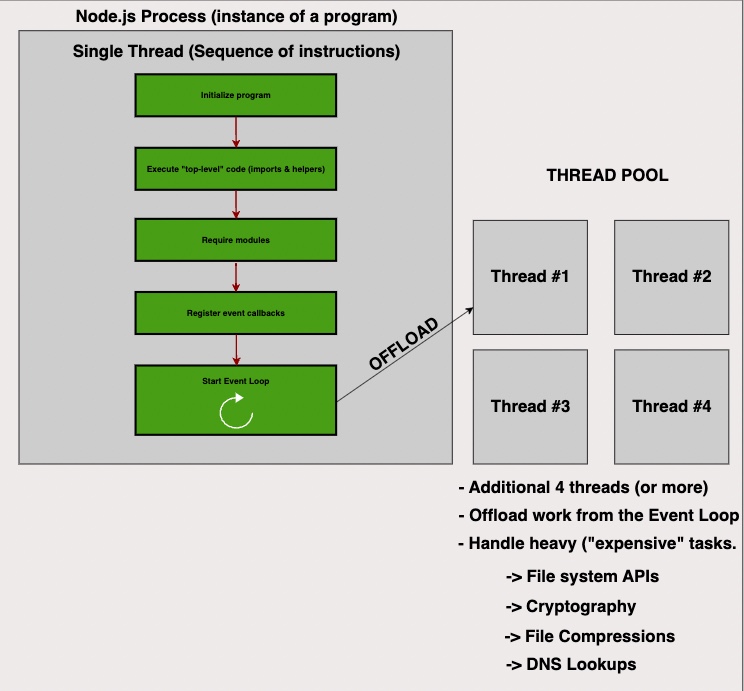 Node.js Process (instance of a program)

Single Thread (Sequence of instructions)

Initialize program

Execute "top-level" code (imports & helpers)

Require modules

Register event callbacks

Start Event Loop

OFFLOAD

THREAD POOL

Thread #1

Thread #2

Thread #3

Thread #4

- Additional 4 threads (or more)
- Offload work from the Event Loop
- Handle heavy ("expensive" tasks.

-> File system APIs
-> Cryptography
-> File Compressions
-> DNS Lookups